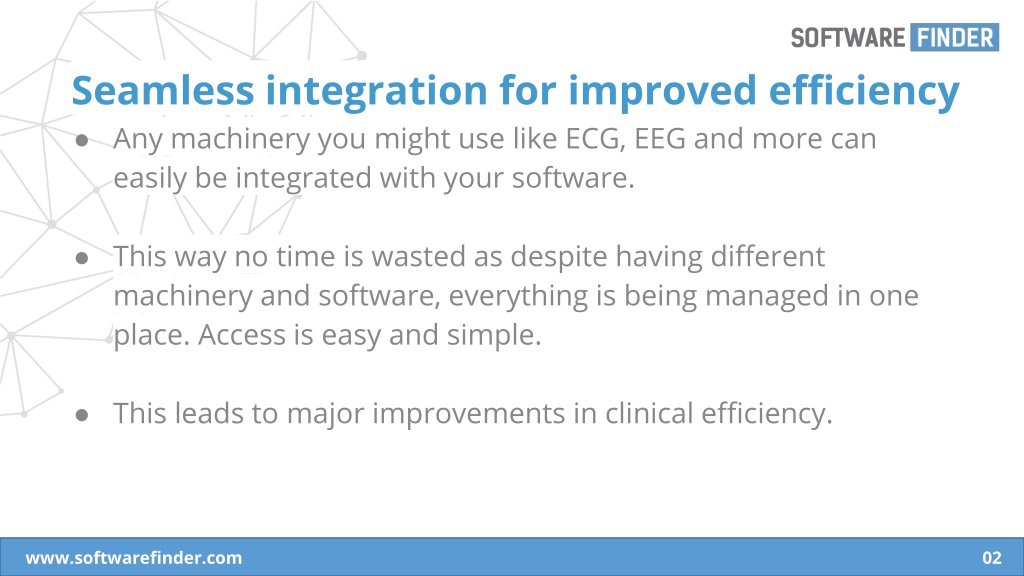 SOFTWARE FINDER

Seamless integration for improved efficiency

● Any machinery you might use like ECG, EEG and more can easily be integrated with your software.

● This way no time is wasted as despite having different machinery and software, everything is being managed in one place. Access is easy and simple.

● This leads to major improvements in clinical efficiency.

www.softwarefinder.com

02